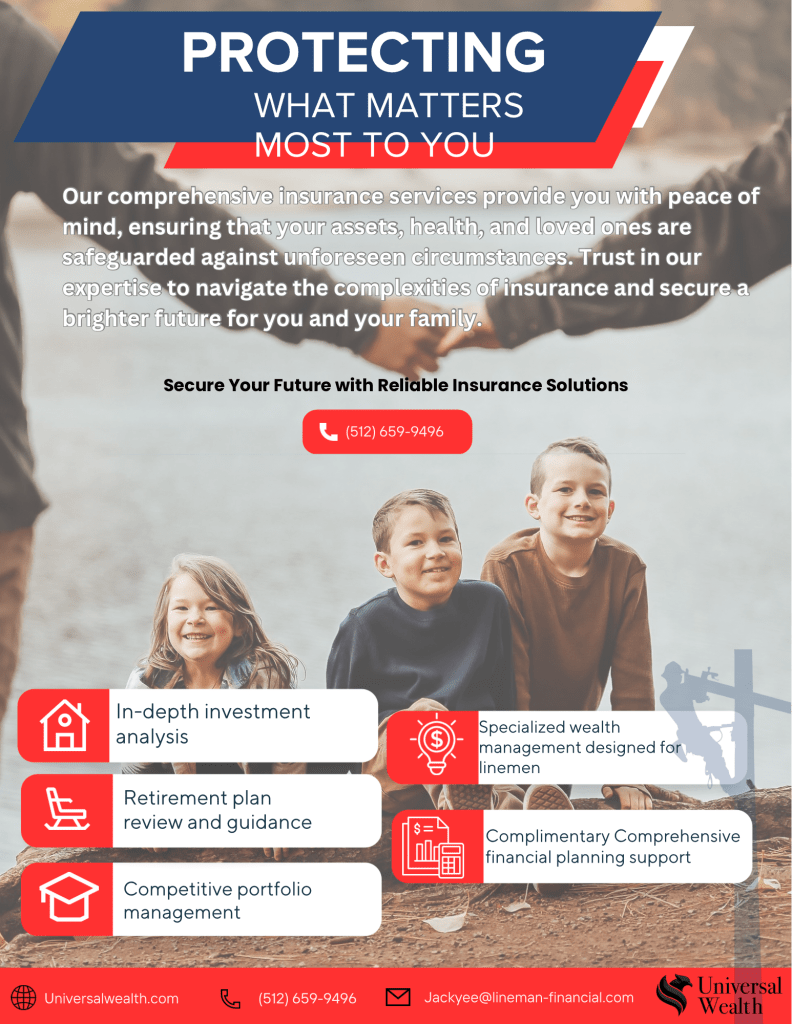 PROTECTING
WHAT MATTERS
MOST TO YOU

Our comprehensive insurance services provide you with peace of mind, ensuring that your assets, health, and loved ones are safeguarded against unforeseen circumstances. Trust in our expertise to navigate the complexities of insurance and secure a brighter future for you and your family.

Secure Your Future with Reliable Insurance Solutions

(512) 659-9496

In-depth investment analysis

Retirement plan review and guidance

Competitive portfolio management

Specialized wealth management designed for linemen

Complimentary Comprehensive financial planning support

Universalwealth.com

(512) 659-9496

Jackyee@lineman-financial.com

Universal Wealth